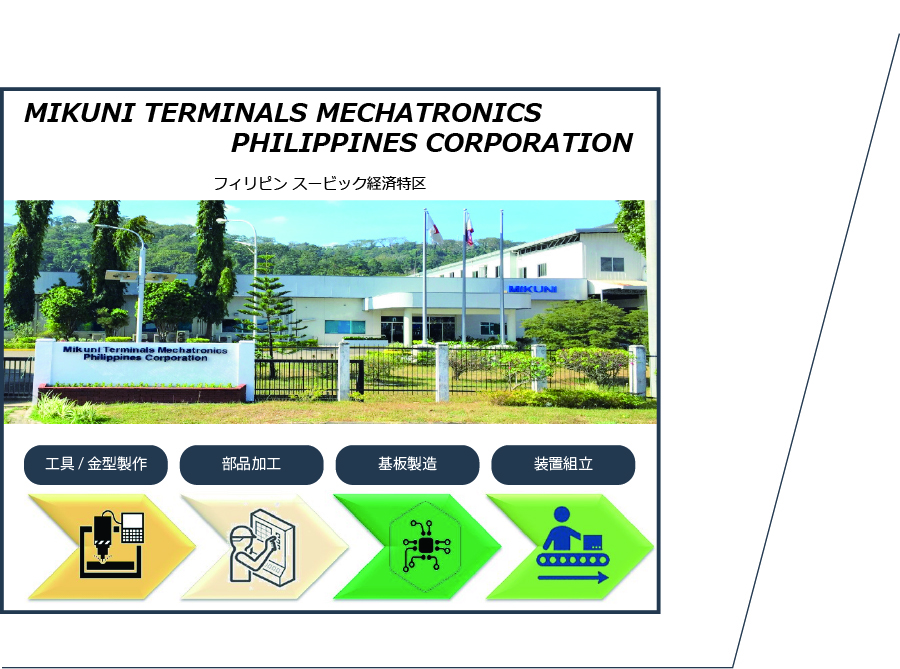 MIKUNI TERMINALS MECHATRONICS PHILIPPINES CORPORATION

フィリピン スービック経済特区

MIKUNI

Mikuni Terminals Mechatronics Philippines Corporation

工具 / 金型製作

部品加工

基板製造

装置組立